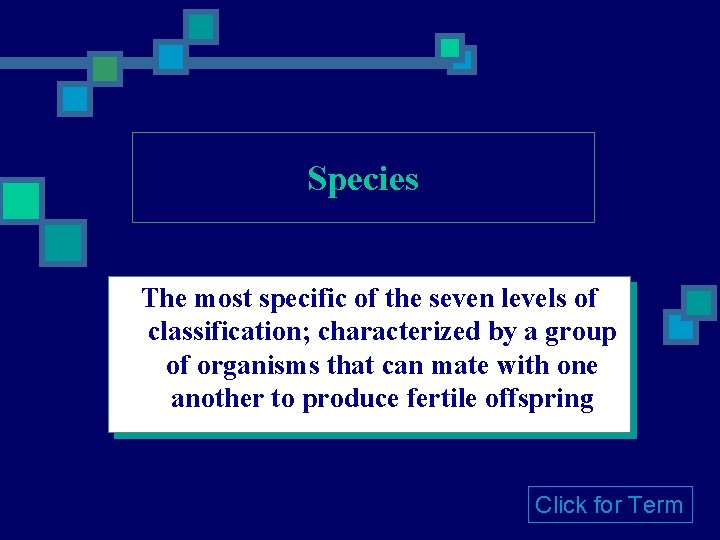 Species

The most specific of the seven levels of classification; characterized by a group of organisms that can mate with one another to produce fertile offspring

Click for Term